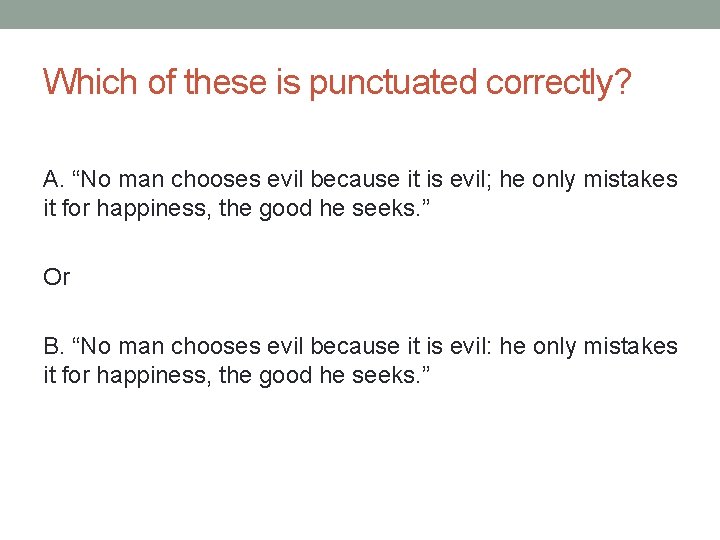 Which of these is punctuated correctly?

A. “No man chooses evil because it is evil; he only mistakes it for happiness, the good he seeks.”

Or

B. “No man chooses evil because it is evil: he only mistakes it for happiness, the good he seeks.”